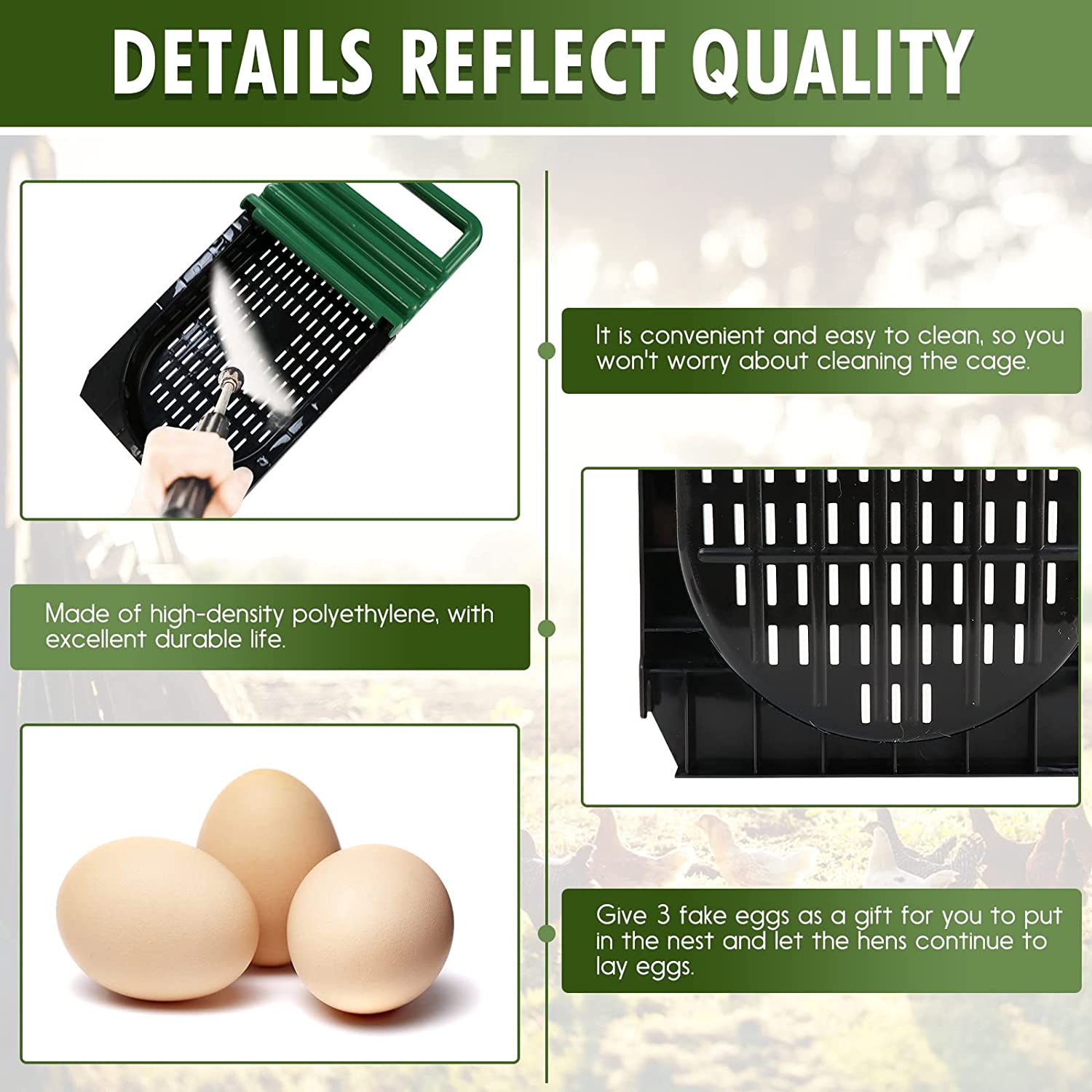 DETAILS REFLECT QUALITY

It is convenient and easy to clean, so you won't worry about cleaning the cage.

Made of high-density polyethylene, with excellent durable life.

Give 3 fake eggs as a gift for you to put in the nest and let the hens continue to lay eggs.